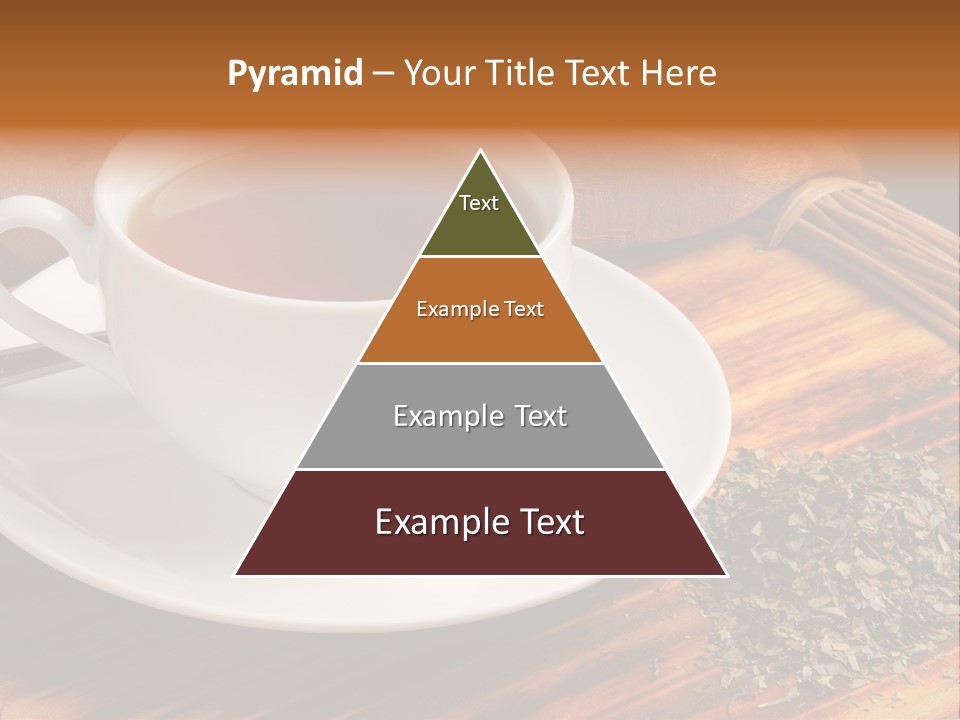 Pyramid – Your Title Text Here

Text

Example Text

Example Text

Example Text